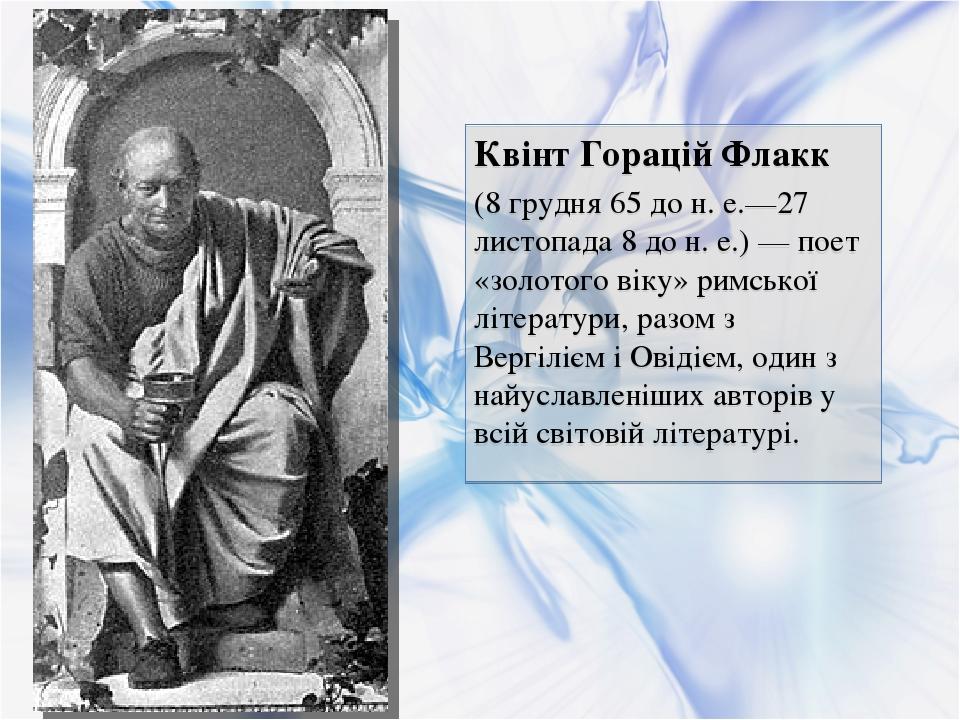 Квінт Горацій Флакк

(8 грудня 65 до н. е.—27 листопада 8 до н. е.) — поет «золотого віку» римської літератури, разом з Вергілієм і Овідієм, один з найуславленіших авторів у всій світовій літературі.